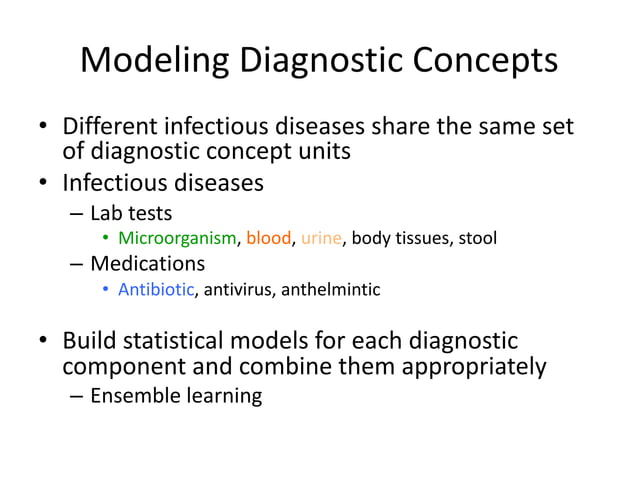 Modeling Diagnostic Concepts

• Different infectious diseases share the same set of diagnostic concept units
• Infectious diseases
– Lab tests
• Microorganism, blood, urine, body tissues, stool
– Medications
• Antibiotic, antivirus, anthelmintic

• Build statistical models for each diagnostic component and combine them appropriately
– Ensemble learning